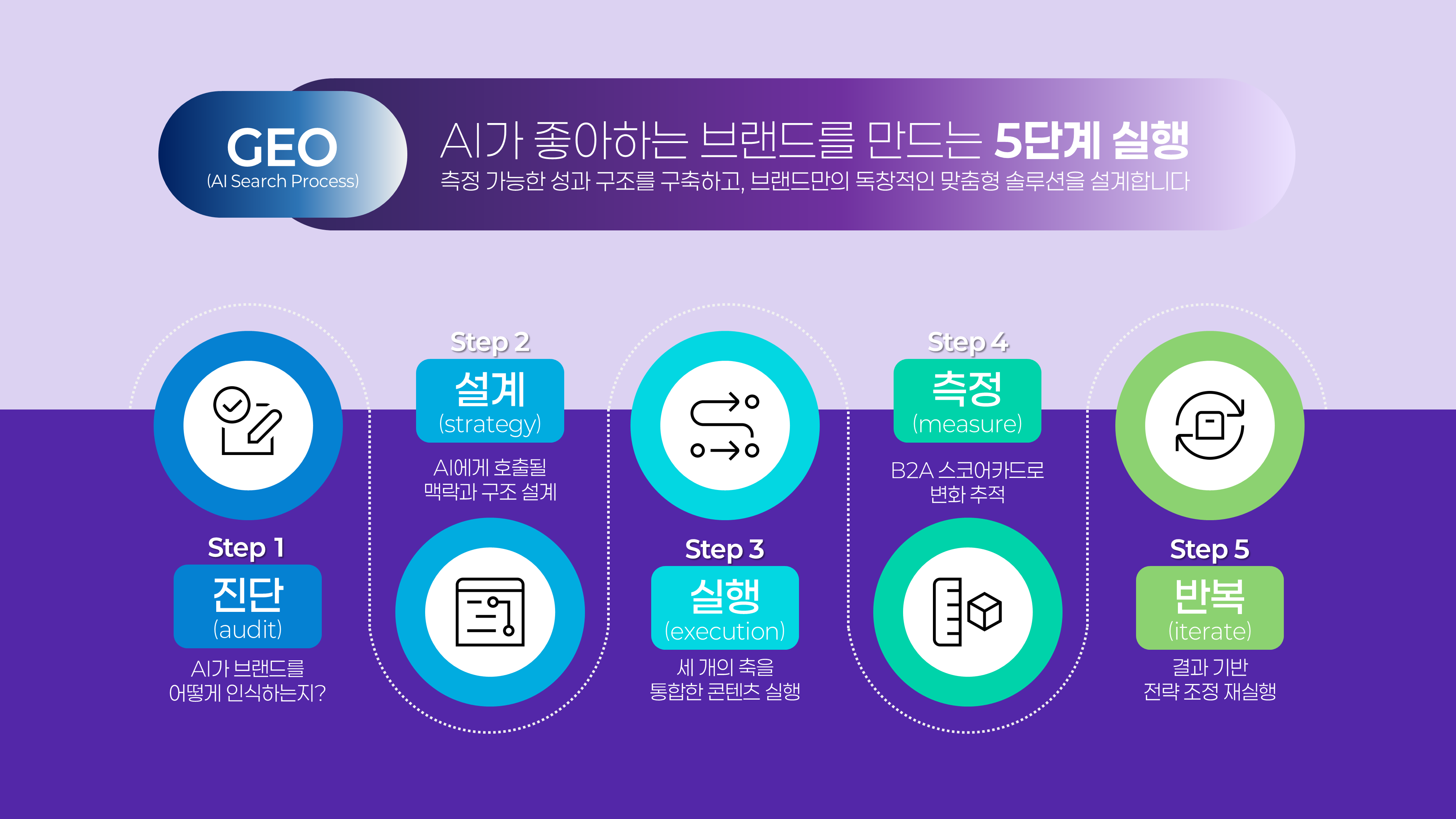 GEO
(AI Search Process)

AI가 좋아하는 브랜드를 만드는 5단계 실행
측정 가능한 성과 구조를 구축하고, 브랜드만의 독창적인 맞춤형 솔루션을 설계합니다

Step 1
진단
(audit)
AI가 브랜드를 어떻게 인식하는지?

Step 2
설계
(strategy)
AI에게 호출될 맥락과 구조 설계

Step 3
실행
(execution)
세 개의 축을 통합한 콘텐츠 실행

Step 4
측정
(measure)
B2A 스코어카드로 변화 추적

Step 5
반복
(iterate)
결과 기반 전략 조정 재실행